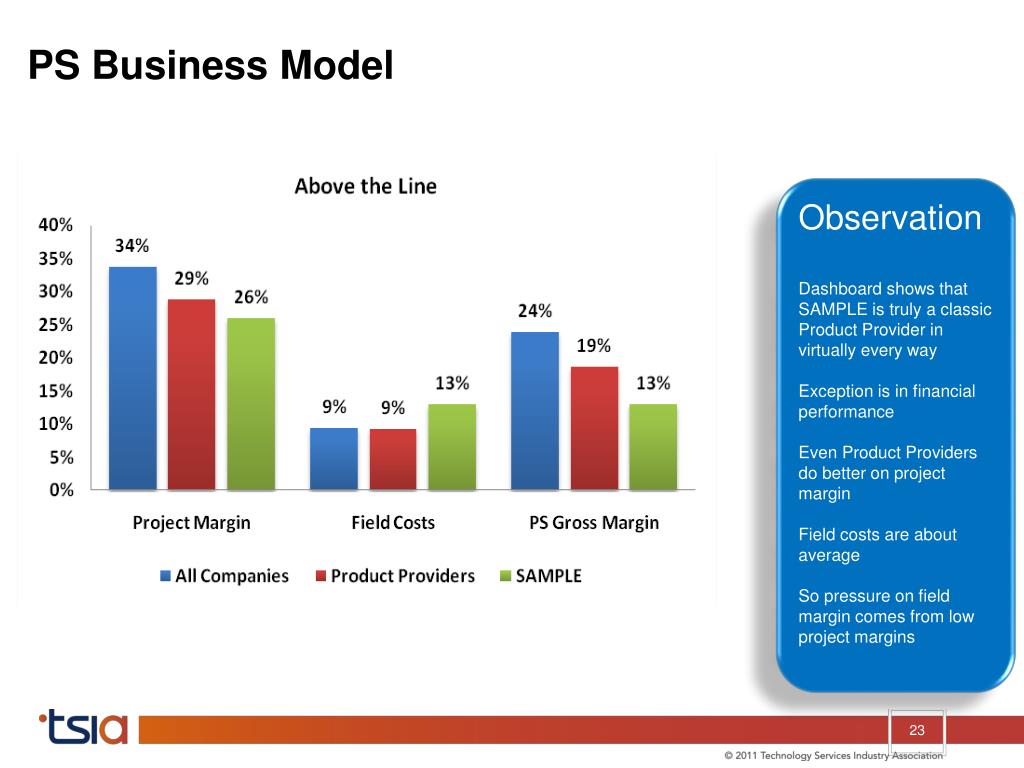 PS Business Model

Above the Line

40%
35%
30%
25%
20%
15%
10%
5%
0%

34%
29%
26%
9%
9%
13%
24%
19%
13%

Project Margin
Field Costs
PS Gross Margin

All Companies
Product Providers
SAMPLE

Observation

Dashboard shows that SAMPLE is truly a classic Product Provider in virtually every way

Exception is in financial performance

Even Product Providers do better on project margin

Field costs are about average

So pressure on field margin comes from low project margins

tsia

23

© 2011 Technology Services Industry Association